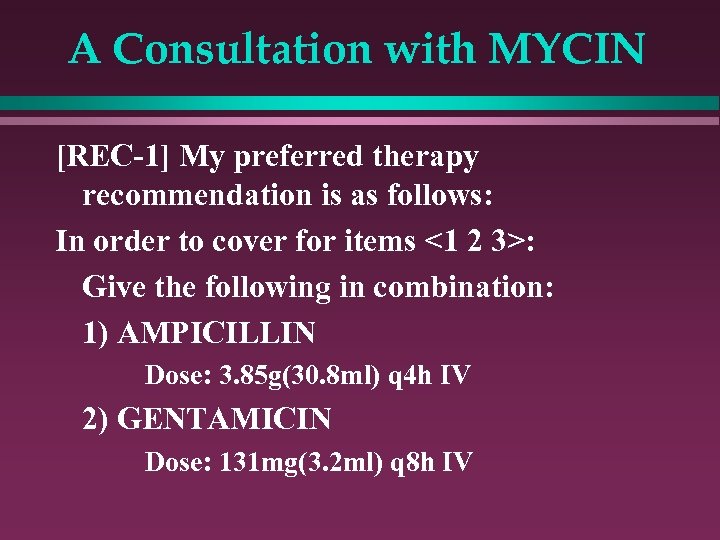 A Consultation with MYCIN

[REC-1] My preferred therapy recommendation is as follows:

In order to cover for items <1 2 3>:

Give the following in combination:

1) AMPICILLIN

Dose: 3.85g(30.8ml) q4h IV

2) GENTAMICIN

Dose: 131mg(3.2ml) q8h IV